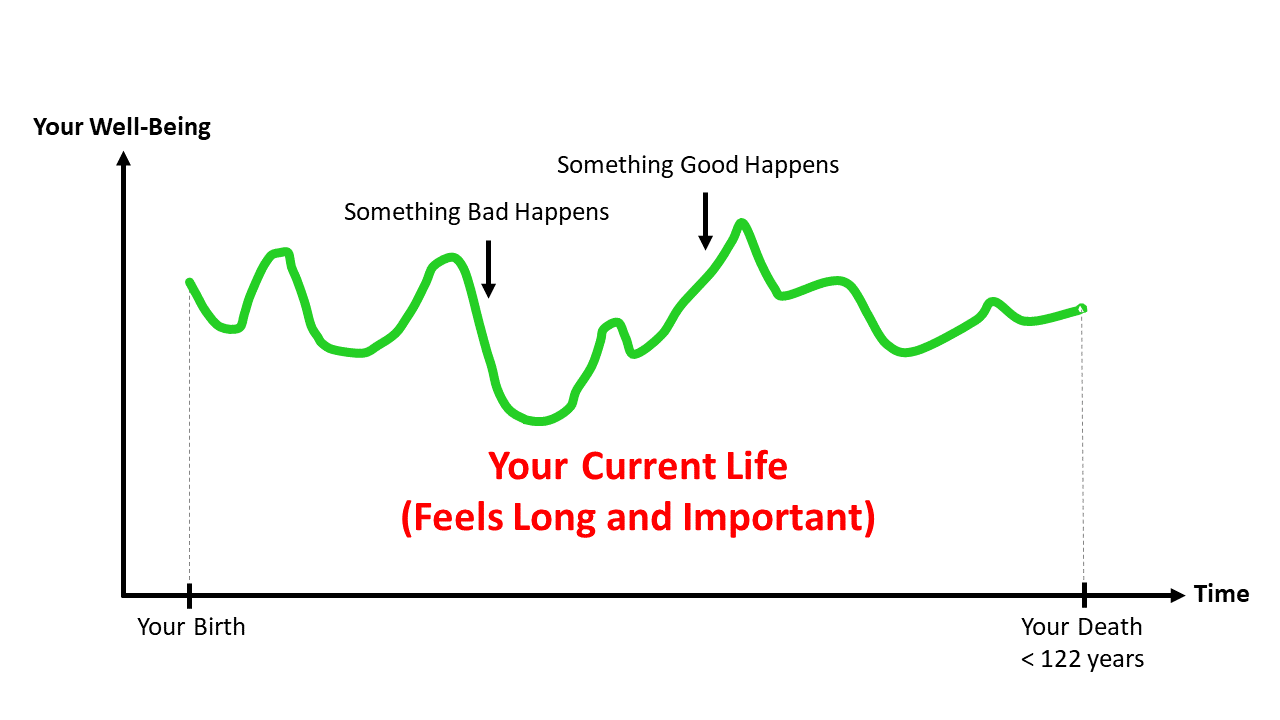 Your Well-Being

Something Good Happens

Something Bad Happens

Your Current Life
(Feels Long and Important)

Time

Your Birth

Your Death
< 122 years